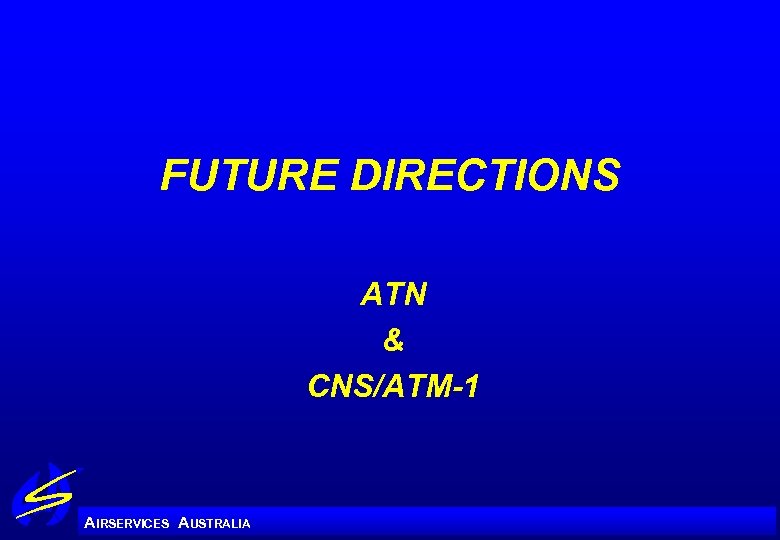 FUTURE DIRECTIONS

ATN
&
CNS/ATM-1

AIRSERVICES AUSTRALIA